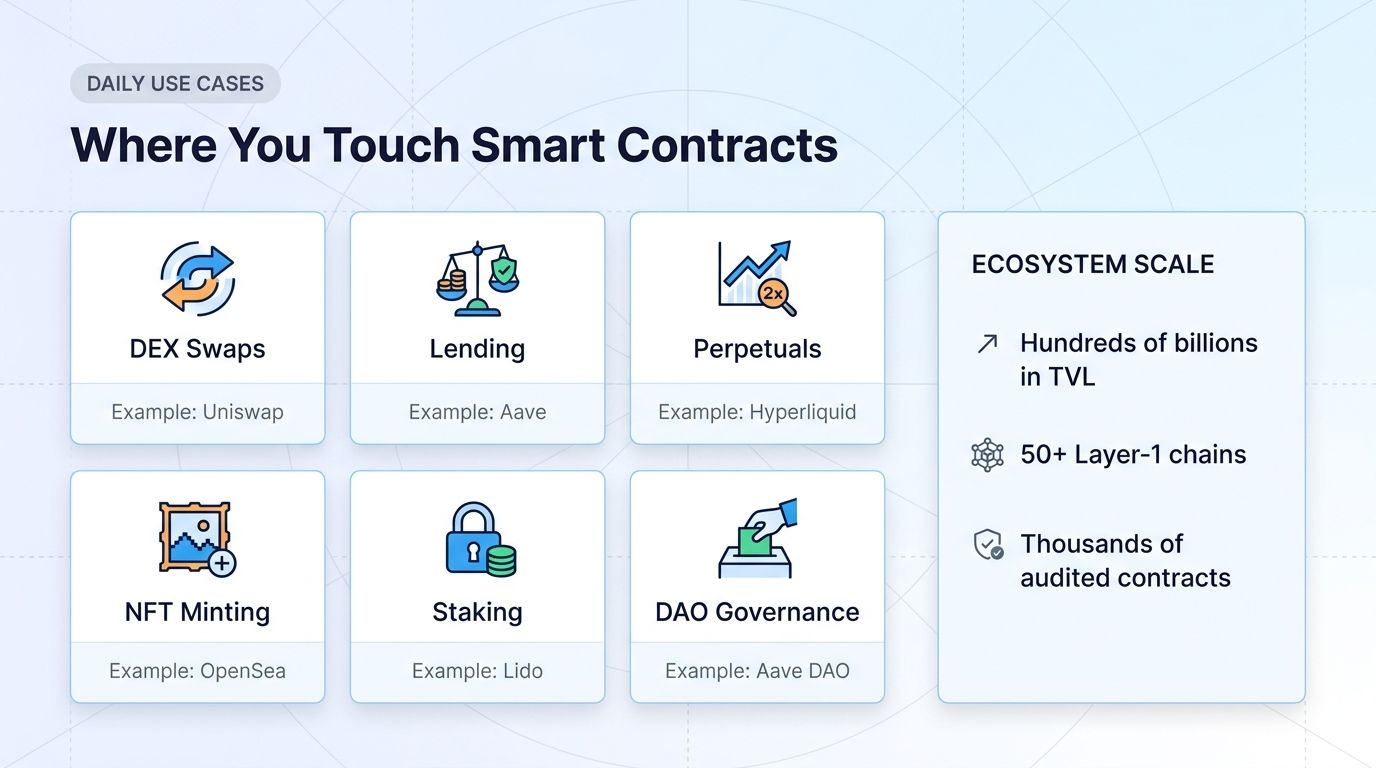 DAILY USE CASES

Where You Touch Smart Contracts

DEX Swaps
Example: Uniswap

Lending
Example: Aave

2x
Perpetuals
Example: Hyperliquid

NFT Minting
Example: OpenSea

Staking
Example: Lido

DAO Governance
Example: Aave DAO

ECOSYSTEM SCALE

Hundreds of billions in TVL

50+ Layer-1 chains

Thousands of audited contracts